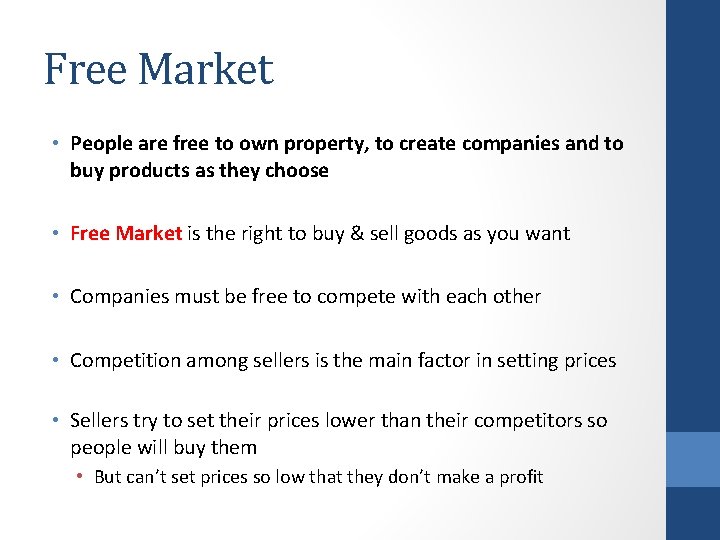 Free Market

• People are free to own property, to create companies and to buy products as they choose

• Free Market is the right to buy & sell goods as you want

• Companies must be free to compete with each other

• Competition among sellers is the main factor in setting prices

• Sellers try to set their prices lower than their competitors so people will buy them
  • But can't set prices so low that they don't make a profit